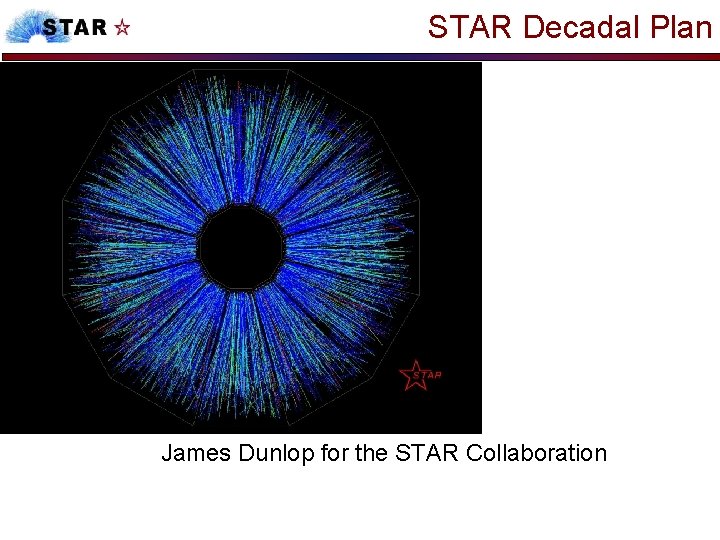 STAR

STAR Decadal Plan

STAR

James Dunlop for the STAR Collaboration